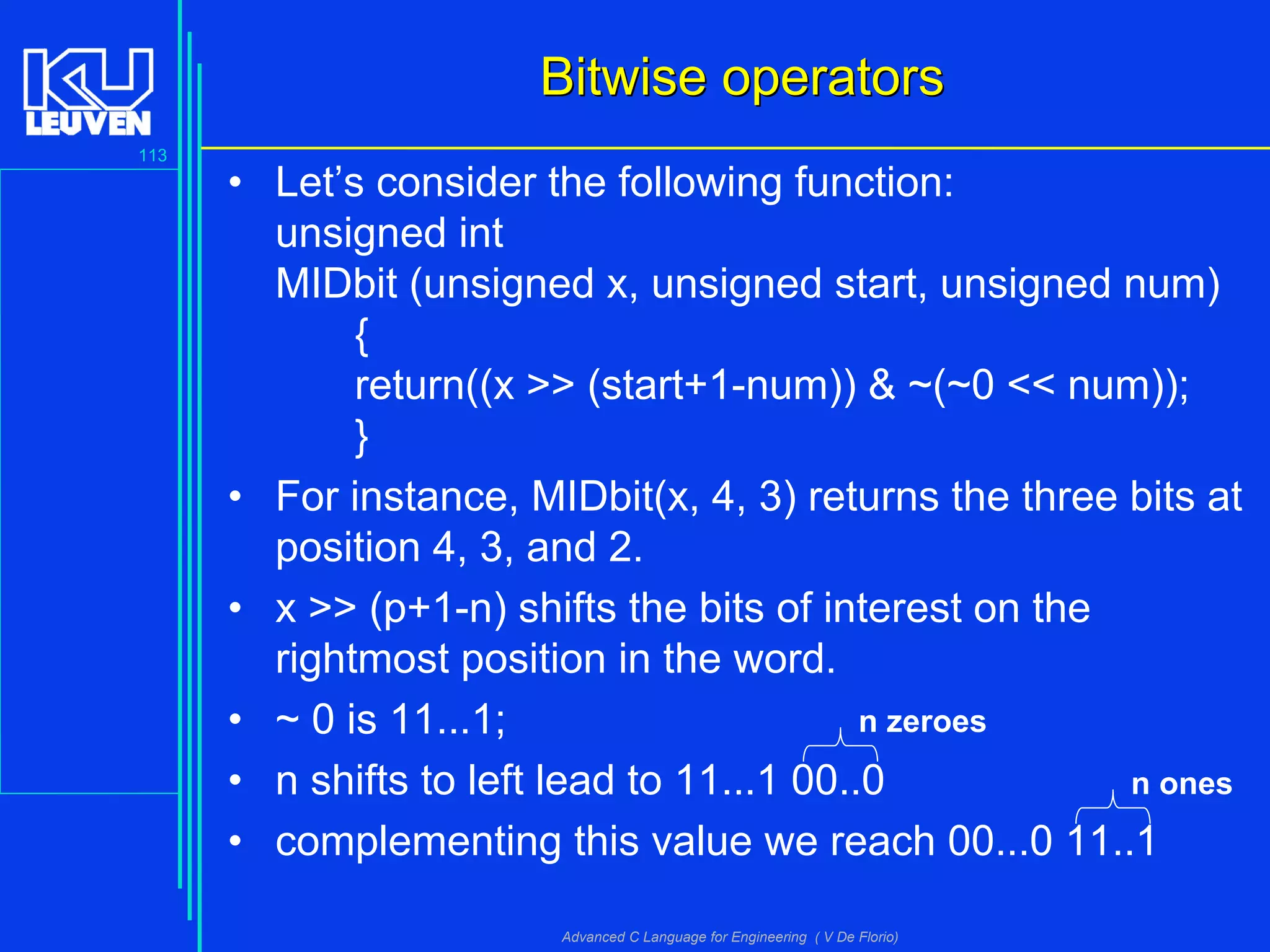 KU LEUVEN

113

Bitwise operators

• Let's consider the following function:
unsigned int
MIDbit (unsigned x, unsigned start, unsigned num)
{
return((x >> (start+1-num)) & ~(~0 << num));
}

• For instance, MIDbit(x, 4, 3) returns the three bits at position 4, 3, and 2.

• x >> (p+1-n) shifts the bits of interest on the rightmost position in the word.

• ~ 0 is 11...1;

n zeroes

• n shifts to left lead to 11...1 00..0

n ones

• complementing this value we reach 00...0 11..1

Advanced C Language for Engineering ( V De Florio)